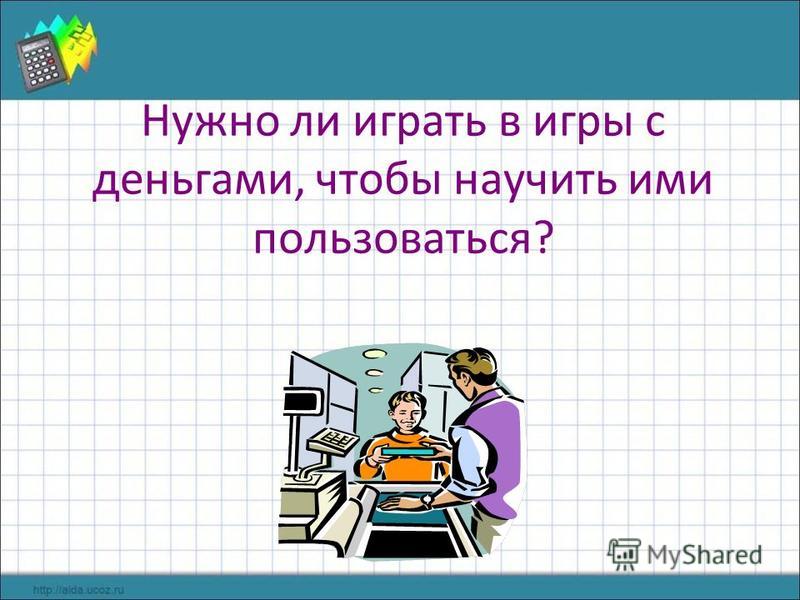 Нужно ли играть в игры с деньгами, чтобы научить ими пользоваться?

MyShared

http://aida.ucoz.ru